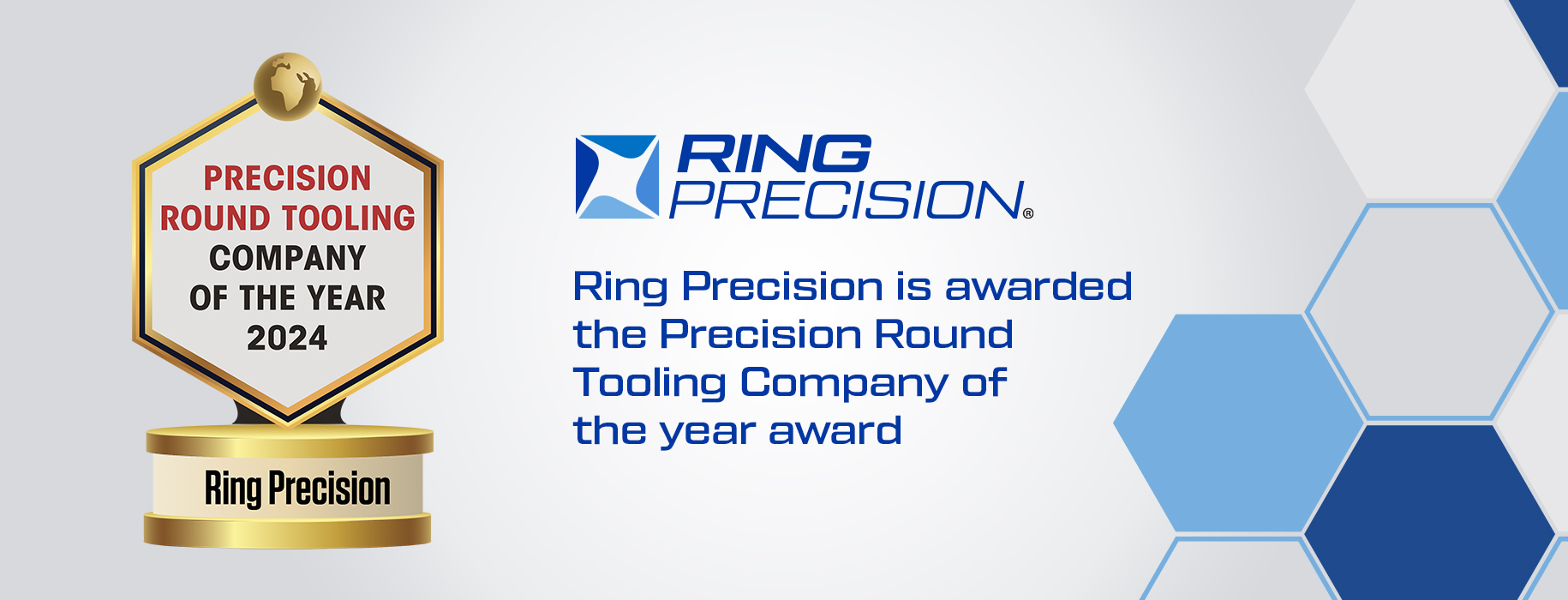 PRECISION ROUND TOOLING COMPANY OF THE YEAR 2024

Ring Precision

RING PRECISION®

Ring Precision is awarded the Precision Round Tooling Company of the year award